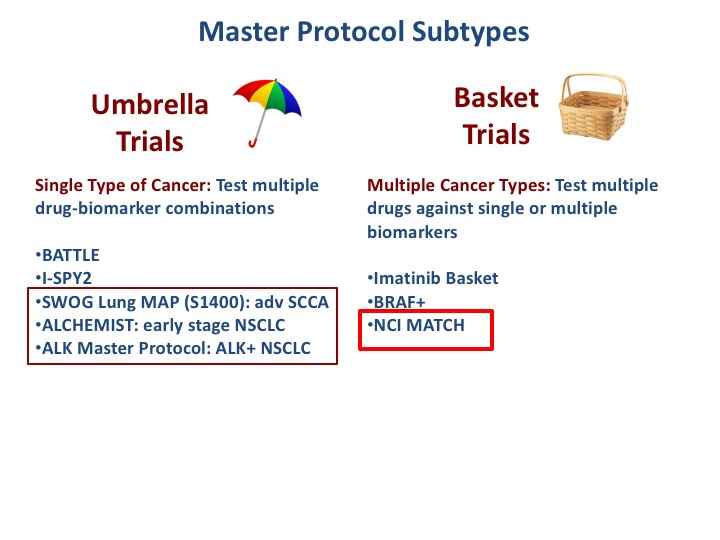 Master Protocol Subtypes

Umbrella Trials

Single Type of Cancer: Test multiple drug-biomarker combinations

•BATTLE
•I-SPY2
•SWOG Lung MAP (S1400): adv SCCA
•ALCHEMIST: early stage NSCLC
•ALK Master Protocol: ALK+ NSCLC

Basket Trials

Multiple Cancer Types: Test multiple drugs against single or multiple biomarkers

•Imatinib Basket
•BRAF+
•NCI MATCH